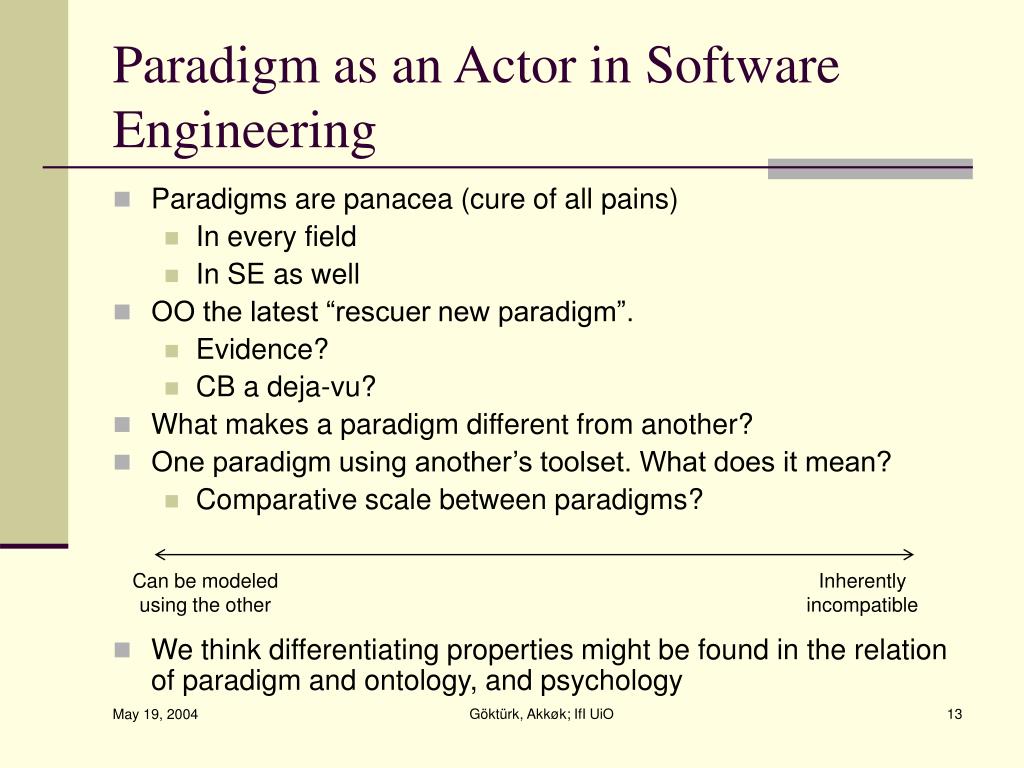 Paradigm as an Actor in Software Engineering

Paradigms are panacea (cure of all pains)
In every field
In SE as well
OO the latest “rescuer new paradigm”.
Evidence?
CB a deja-vu?
What makes a paradigm different from another?
One paradigm using another’s toolset. What does it mean?
Comparative scale between paradigms?

Can be modeled using the other

Inherently incompatible

We think differentiating properties might be found in the relation of paradigm and ontology, and psychology

May 19, 2004

Göktürk, Akkøk; IfI UiO

13